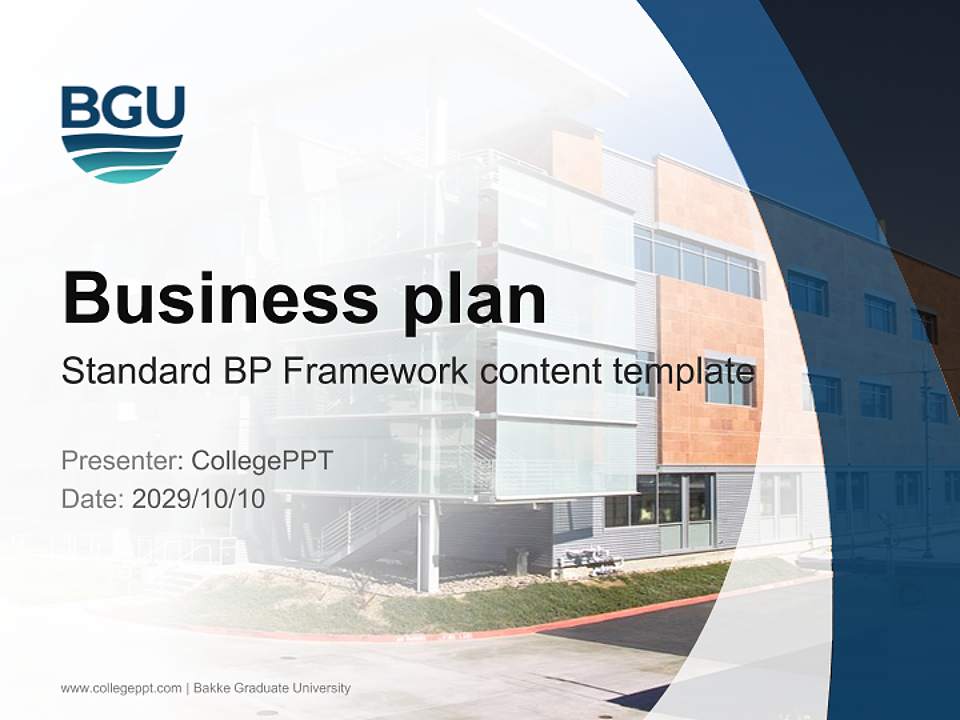 BGU

Business plan

Standard BP Framework content template

Presenter: CollegePPT
Date: 2029/10/10

www.collegeppt.com | Bakke Graduate University